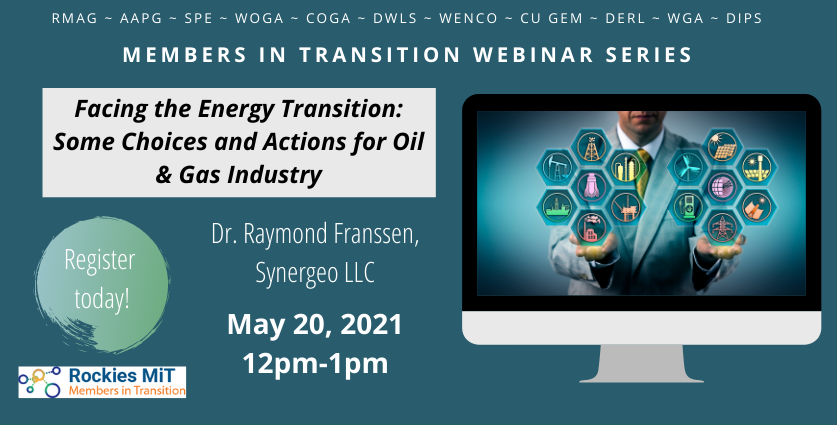 RMAG ~ AAPG ~ SPE ~ WOGA ~ COGA ~ DWLS ~ WENCO ~ CU GEM ~ DERL ~ WGA ~ DIPS

MEMBERS IN TRANSITION WEBINAR SERIES

Facing the Energy Transition: Some Choices and Actions for Oil & Gas Industry

Register today!

Dr. Raymond Franssen, Synergeo LLC

May 20, 2021
12pm-1pm

Rockies MiT
Members in Transition